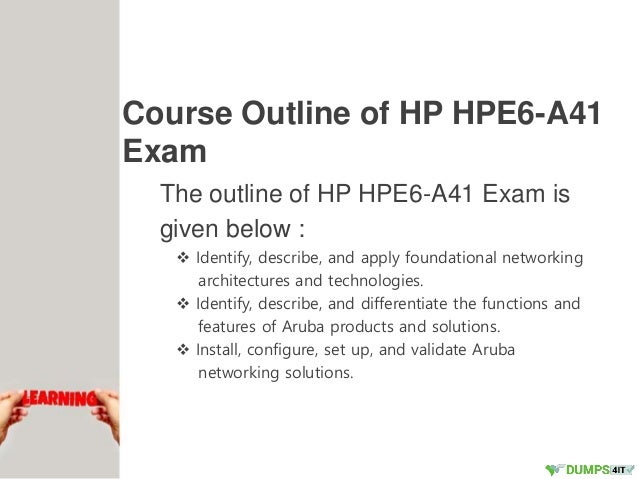 Course Outline of HP HPE6-A41 Exam

The outline of HP HPE6-A41 Exam is given below :

❖ Identify, describe, and apply foundational networking architectures and technologies.
❖ Identify, describe, and differentiate the functions and features of Aruba products and solutions.
❖ Install, configure, set up, and validate Aruba networking solutions.

LEARNING

DUMPS4IT